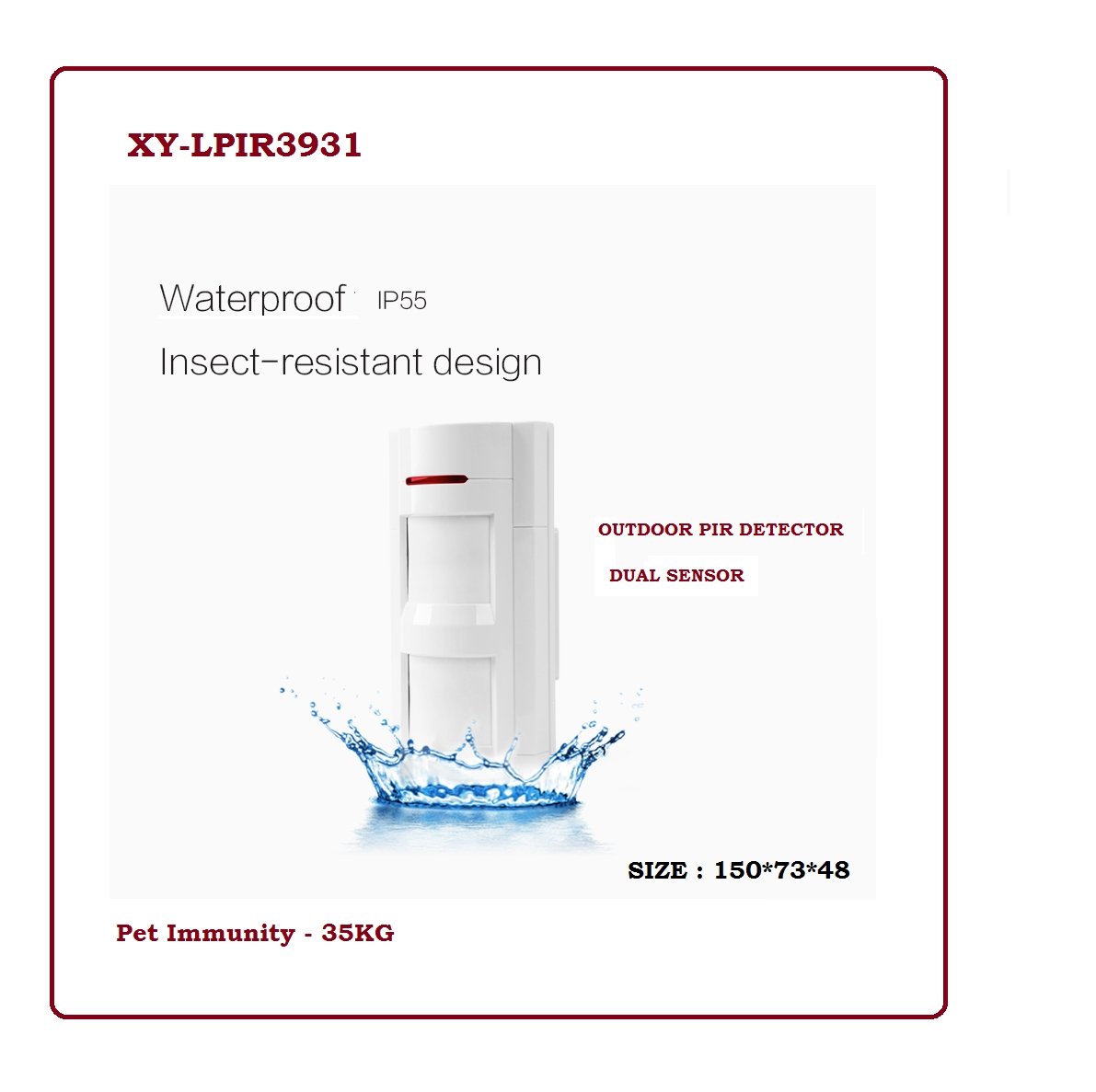 XY-LPIR3931

Waterproof IP55

Insect-resistant design

OUTDOOR PIR DETECTOR

DUAL SENSOR

SIZE : 150*73*48

Pet Immunity - 35KG